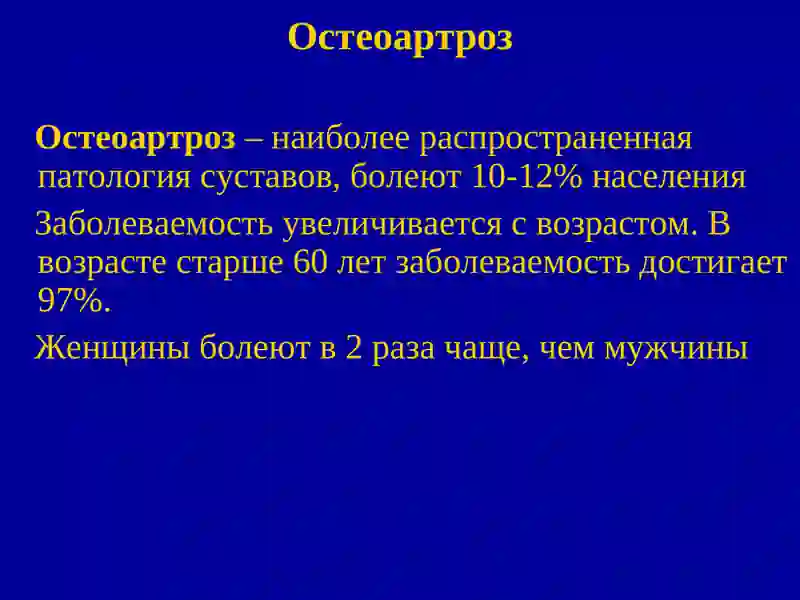 Остеоартроз

Остеоартроз – наиболее распространенная патология суставов, болеют 10-12% населения

Заболеваемость увеличивается с возрастом. В возрасте старше 60 лет заболеваемость достигает 97%.

Женщины болеют в 2 раза чаще, чем мужчины